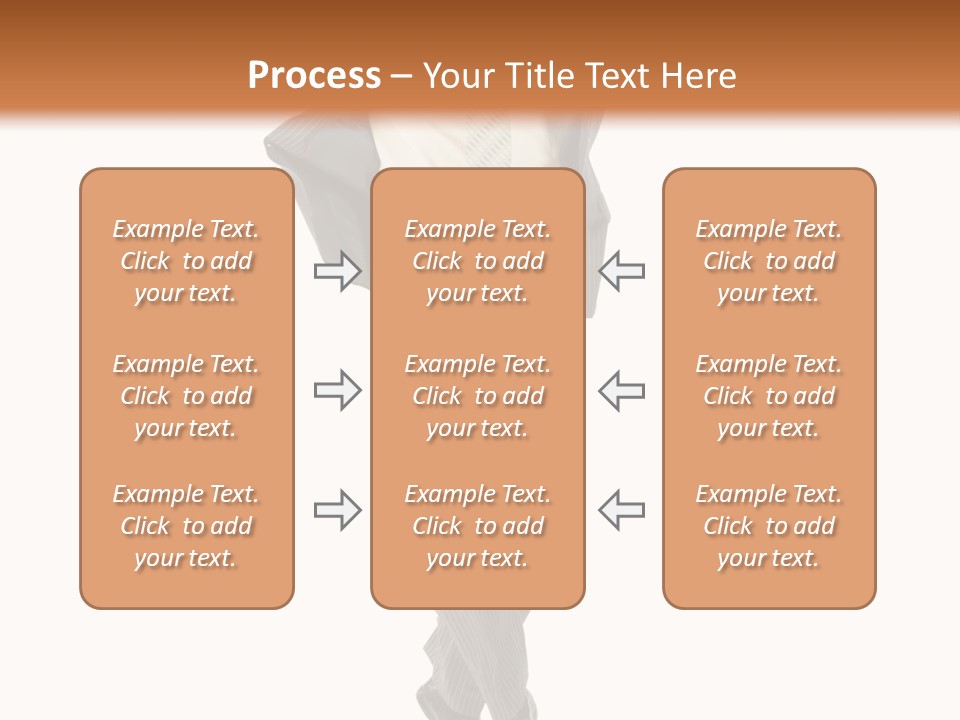 Process – Your Title Text Here

Example Text. Click to add your text.

Example Text. Click to add your text.

Example Text. Click to add your text.

Example Text. Click to add your text.

Example Text. Click to add your text.

Example Text. Click to add your text.

Example Text. Click to add your text.

Example Text. Click to add your text.

Example Text. Click to add your text.